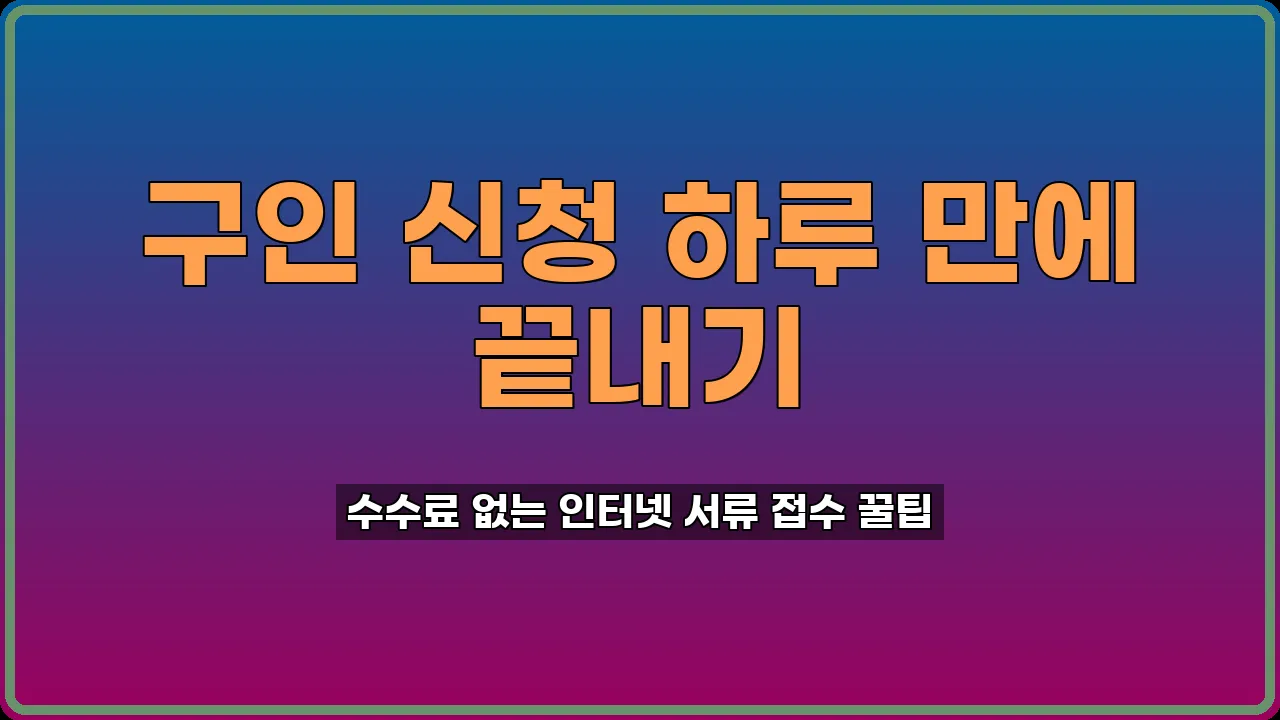 구인 신청 하루 만에 끝내기

수수료 없는 인터넷 서류 접수 꿀팁